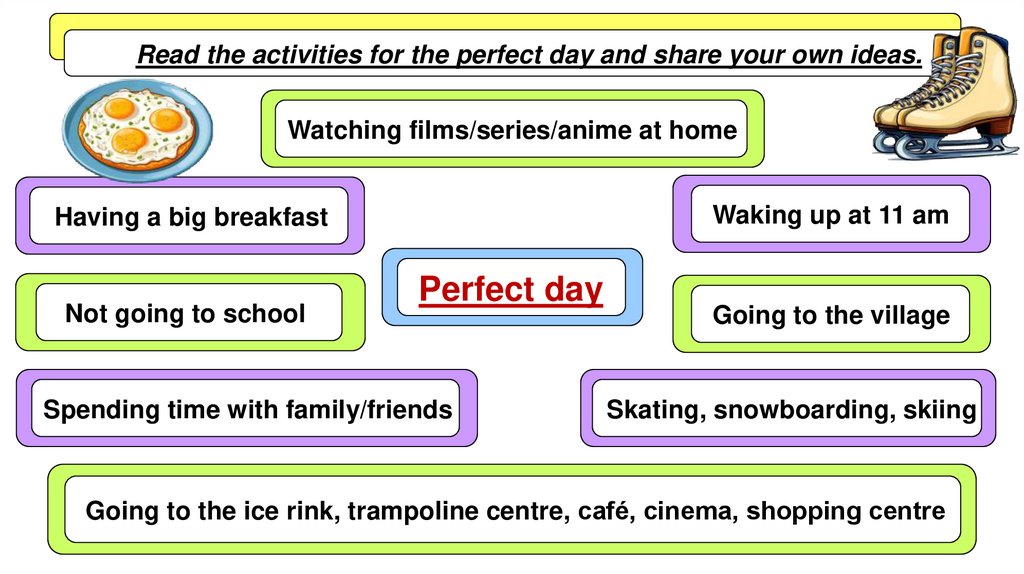 Read the activities for the perfect day and share your own ideas.

Watching films/series/anime at home

Having a big breakfast

Waking up at 11 am

Perfect day

Not going to school

Going to the village

Spending time with family/friends

Skating, snowboarding, skiing

Going to the ice rink, trampoline centre, café, cinema, shopping centre